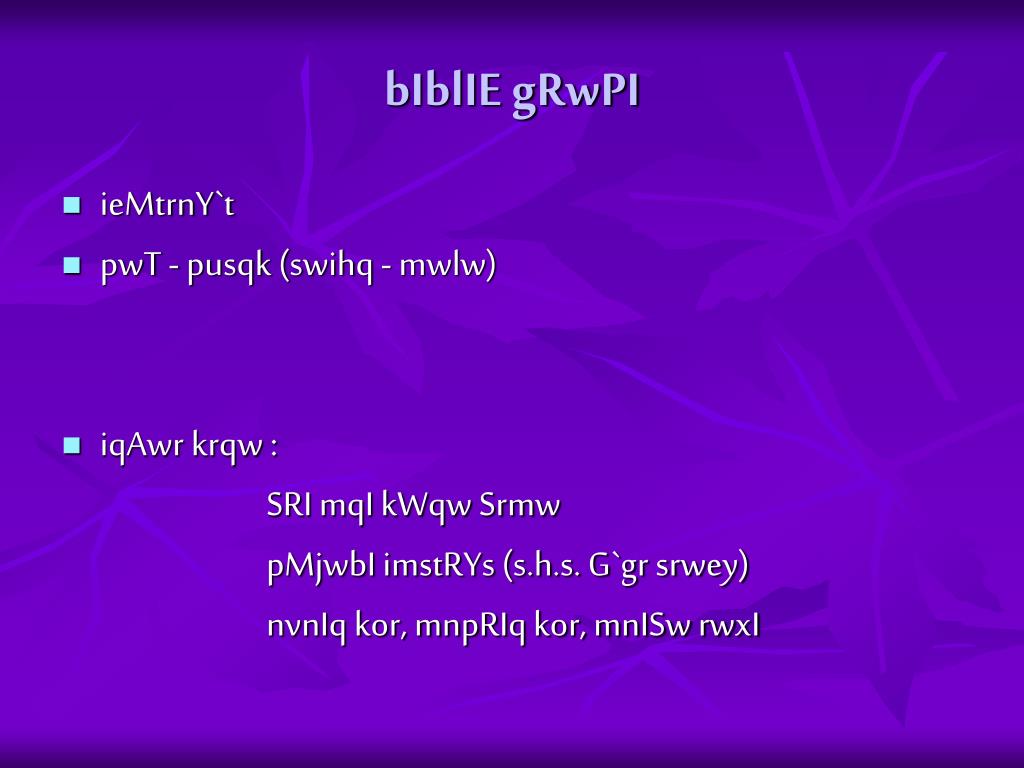 bIblIE gRwPI

ieMtrnY`t

pwT - pusqk (swihq - mwlw)

iqAwr krqw :

SRI mqI kWqw Srmw

pMjwbI imstRYs (s.h.s. G`gr srwey)

nvnIq kor, mnpRIq kor, mnISw rwxI